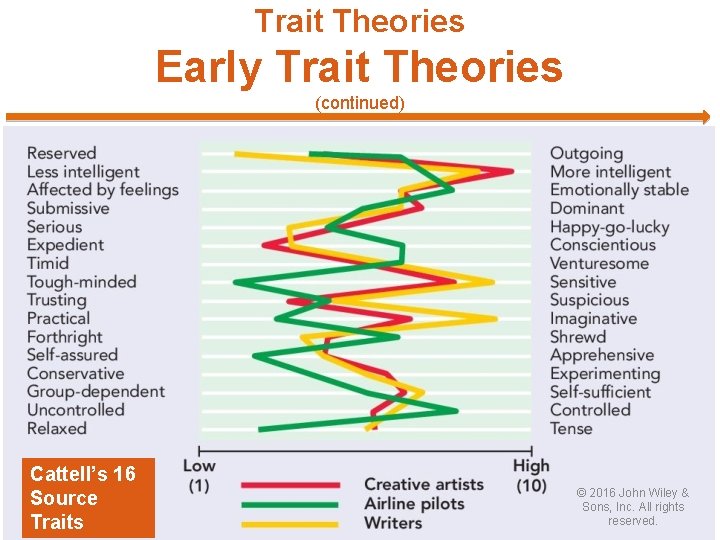 Trait Theories
Early Trait Theories
(continued)

Reserved
Less intelligent
Affected by feelings
Submissive
Serious
Expedient
Timid
Tough-minded
Trusting
Practical
Forthright
Self-assured
Conservative
Group-dependent
Uncontrolled
Relaxed

Outgoing
More intelligent
Emotionally stable
Dominant
Happy-go-lucky
Conscientious
Venturesome
Sensitive
Suspicious
Imaginative
Shrewd
Apprehensive
Experimenting
Self-sufficient
Controlled
Tense

Low (1)
High (10)

Creative artists
Airline pilots
Writers

Cattell's 16 Source Traits

© 2016 John Wiley & Sons, Inc. All rights reserved.